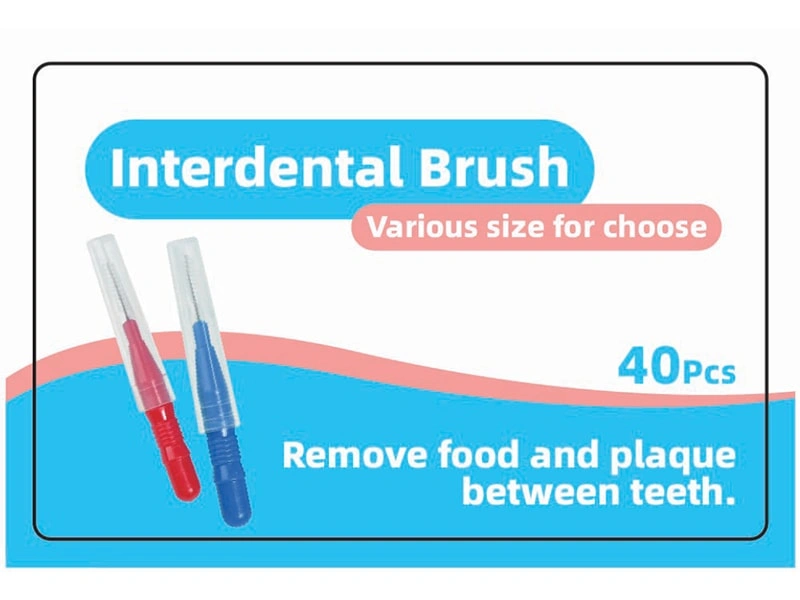 Interdental Brush

Various size for choose

40Pcs

Remove food and plaque between teeth.